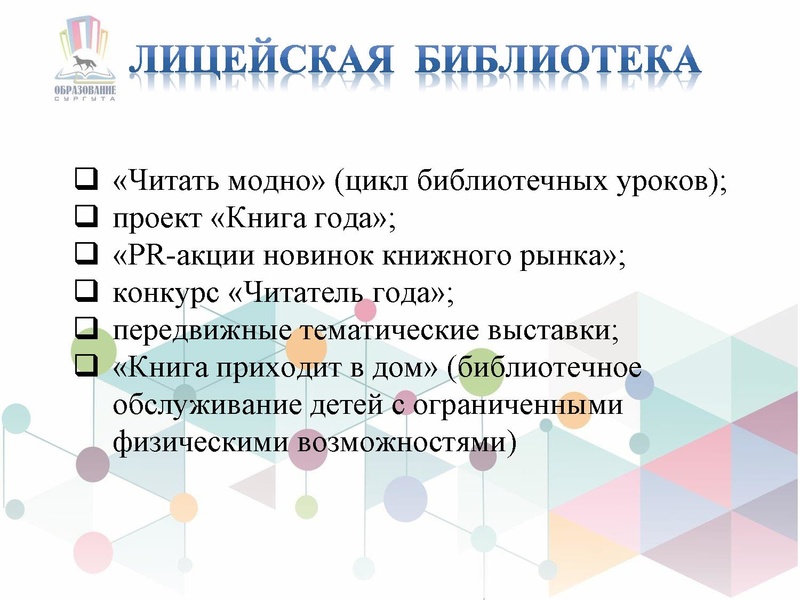 ОБРАЗОВАНИЕ
СУРГУТА

ЛИЦЕЙСКАЯ БИБЛИОТЕКА

❑ «Читать модно» (цикл библиотечных уроков);
❑ проект «Книга года»;
❑ «PR-акции новинок книжного рынка»;
❑ конкурс «Читатель года»;
❑ передвижные тематические выставки;
❑ «Книга приходит в дом» (библиотечное обслуживание детей с ограниченными физическими возможностями)